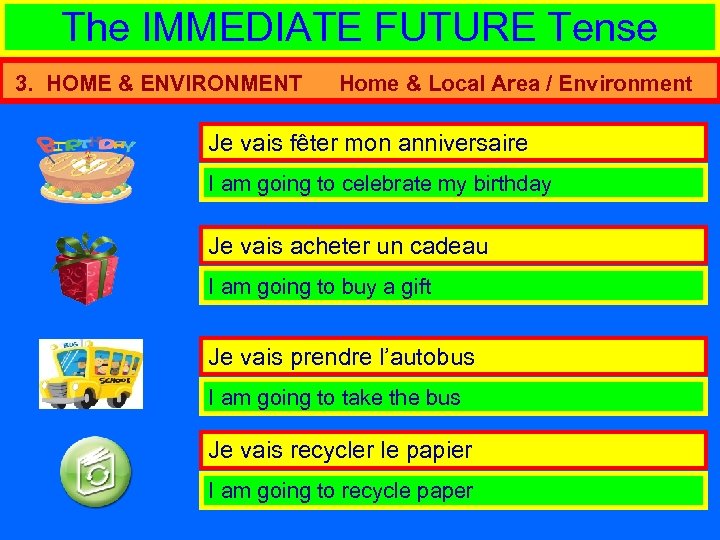 The IMMEDIATE FUTURE Tense

3. HOME & ENVIRONMENT Home & Local Area / Environment

BIRTHDAY

Je vais fêter mon anniversaire

I am going to celebrate my birthday

Je vais acheter un cadeau

I am going to buy a gift

BUS

SCHOOL

Je vais prendre l'autobus

I am going to take the bus

Je vais recycler le papier

I am going to recycle paper